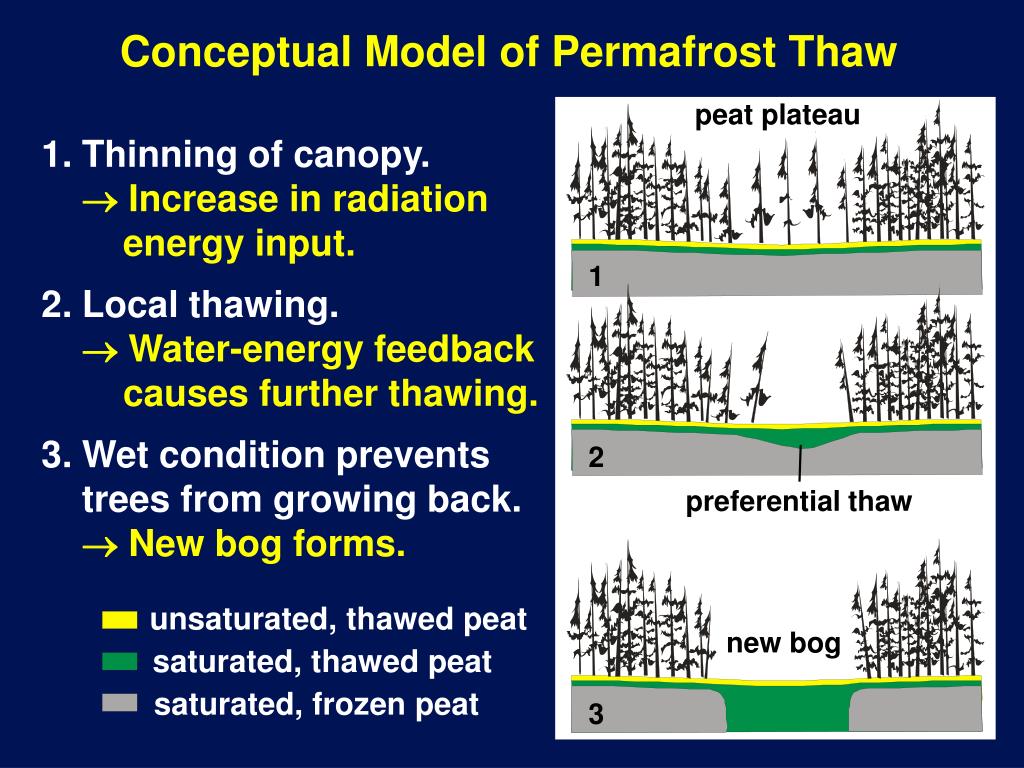 Conceptual Model of Permafrost Thaw

1. Thinning of canopy.
$\rightarrow$ Increase in radiation energy input.

2. Local thawing.
$\rightarrow$ Water-energy feedback causes further thawing.

3. Wet condition prevents trees from growing back.
$\rightarrow$ New bog forms.

unsaturated, thawed peat
saturated, thawed peat
saturated, frozen peat

peat plateau
1
2
preferential thaw
new bog
3